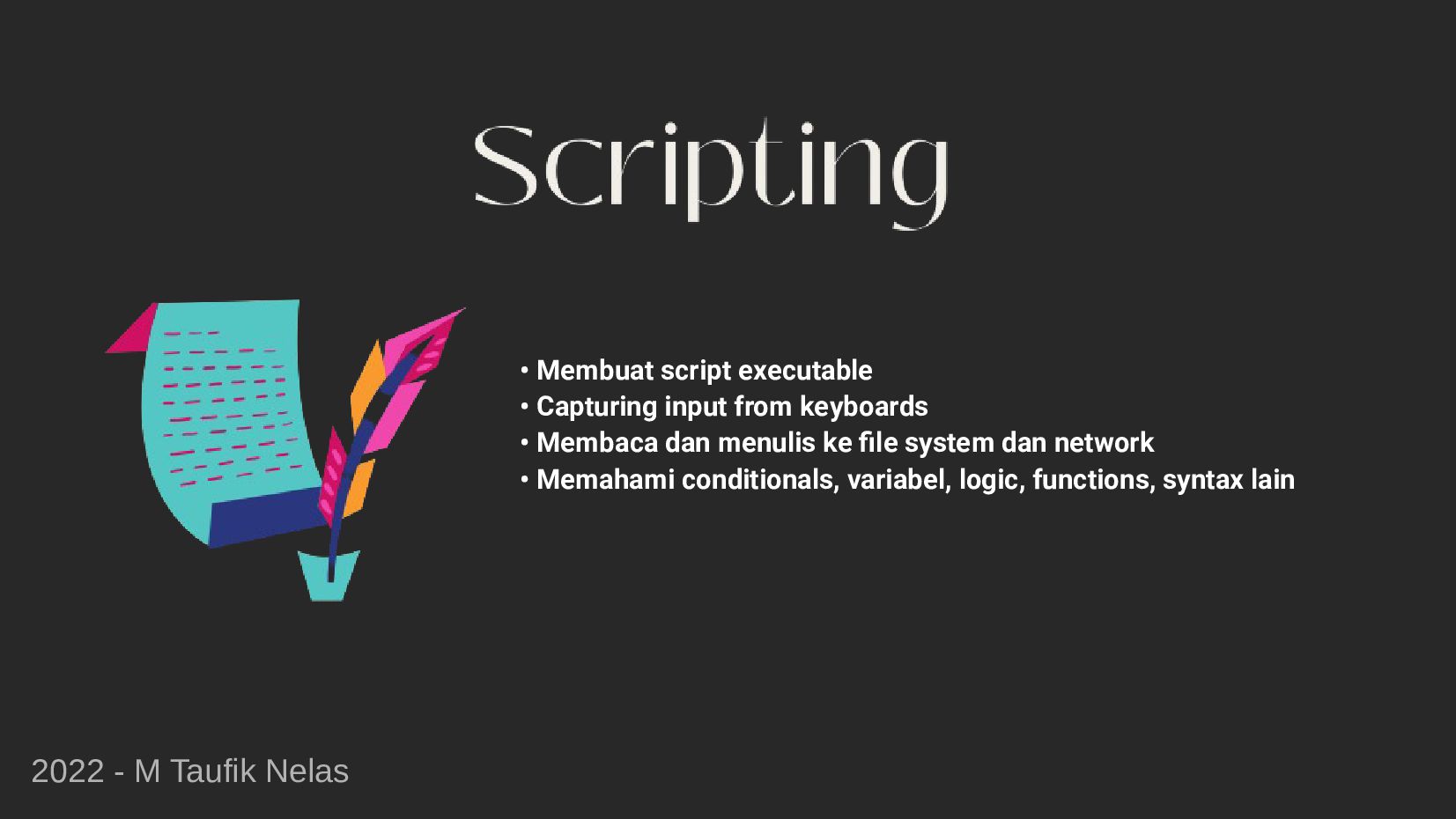 Scripting

• Membuat script executable
• Capturing input from keyboards
• Membaca dan menulis ke file system dan network
• Memahami conditionals, variabel, logic, functions, syntax lain

2022 - M Taufik Nelas